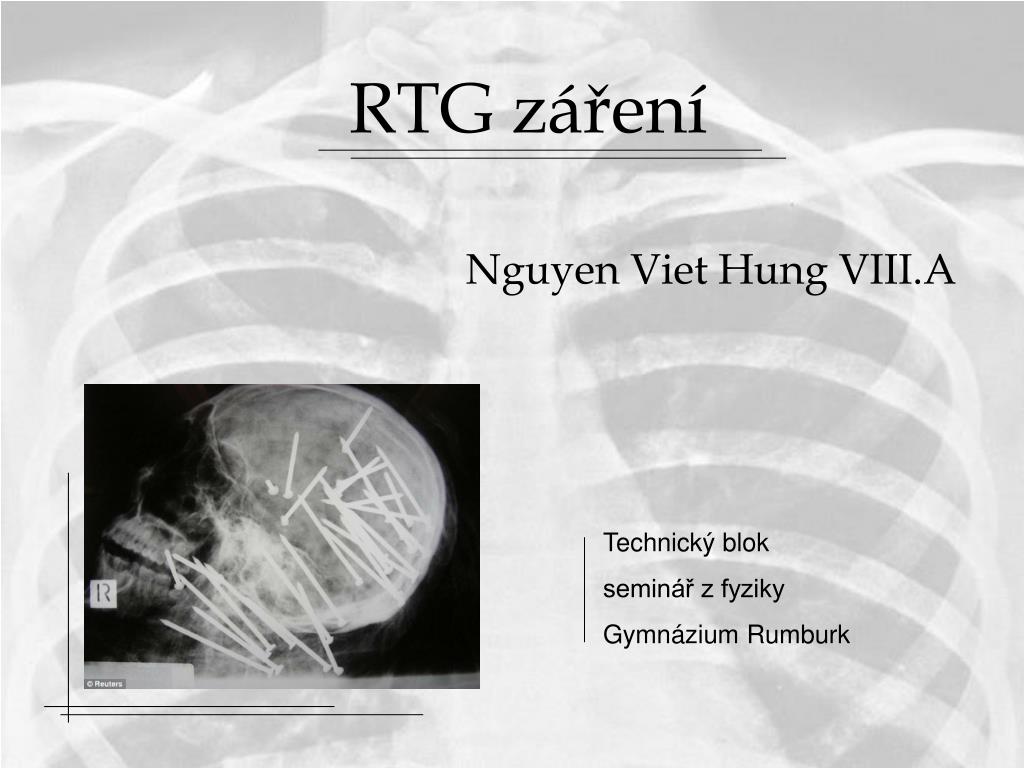 RTG záření

Nguyen Viet Hung VIII.A

R

© Reuters

Technický blok
seminář z fyziky
Gymnázium Rumburk